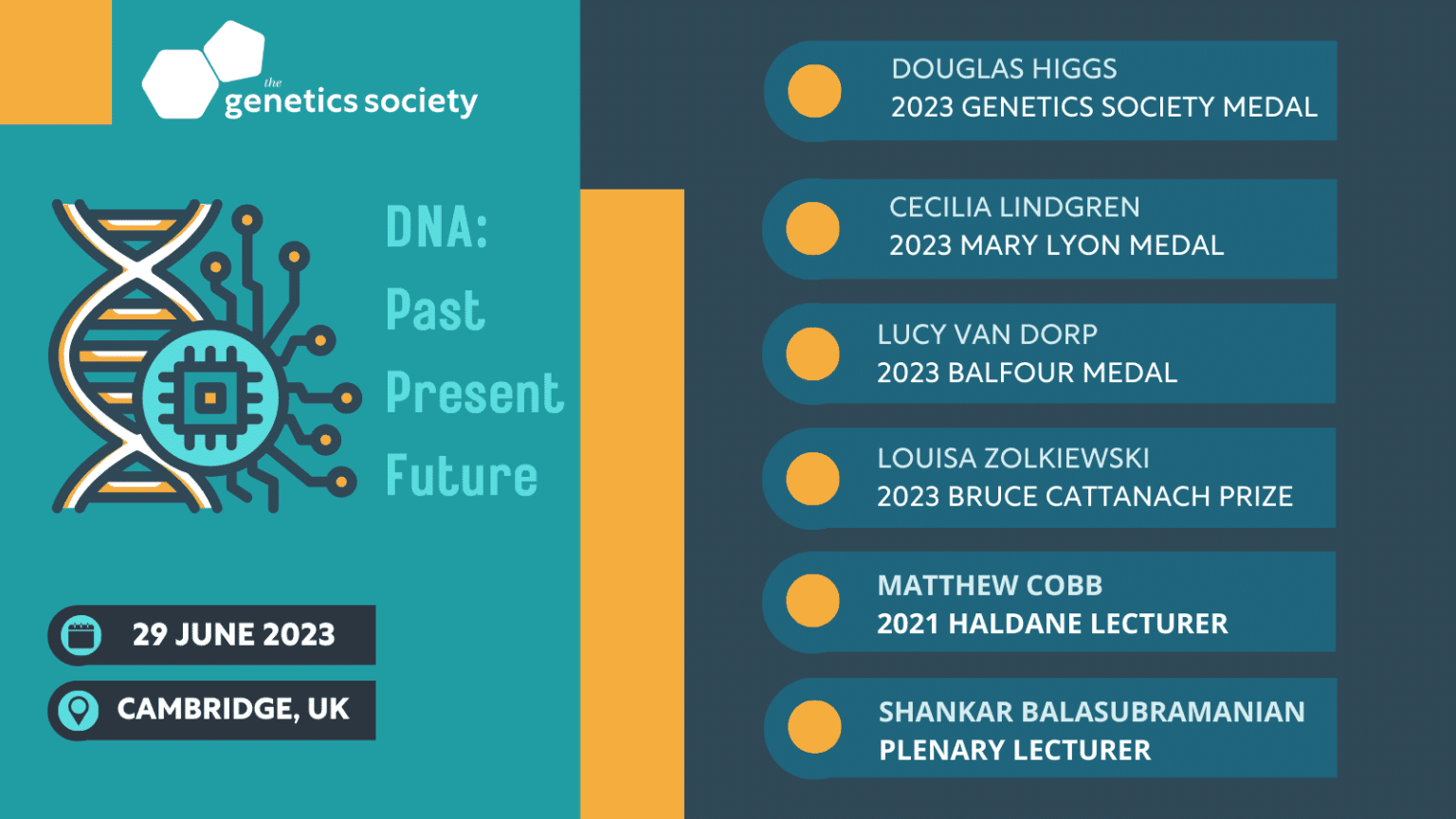 the genetics society

DNA: Past Present Future

29 JUNE 2023

CAMBRIDGE, UK

DOUGLAS HIGGS
2023 GENETICS SOCIETY MEDAL

CECILIA LINDGREN
2023 MARY LYON MEDAL

LUCY VAN DORP
2023 BALFOUR MEDAL

LOUISA ZOLKIEWSKI
2023 BRUCE CATTANACH PRIZE

MATTHEW COBB
2021 HALDANE LECTURER

SHANKAR BALASUBRAMANIAN
PLENARY LECTURER